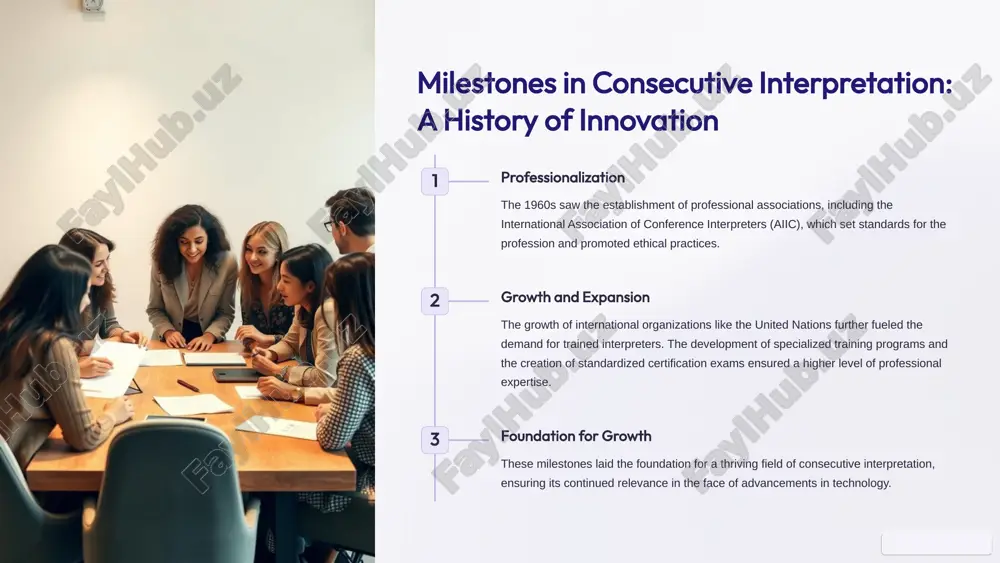 Milestones in Consecutive Interpretation: A History of Innovation

1

Professionalization

The 1960s saw the establishment of professional associations, including the International Association of Conference Interpreters (AIIC), which set standards for the profession and promoted ethical practices.

2

Growth and Expansion

The growth of international organizations like the United Nations further fueled the demand for trained interpreters. The development of specialized training programs and the creation of standardized certification exams ensured a higher level of professional expertise.

3

Foundation for Growth

These milestones laid the foundation for a thriving field of consecutive interpretation, ensuring its continued relevance in the face of advancements in technology.

FaylHub.uz FaylHub.uz FaylHub.uz FaylHub.uz FaylHub.uz FaylHub.uz FaylHub.uz